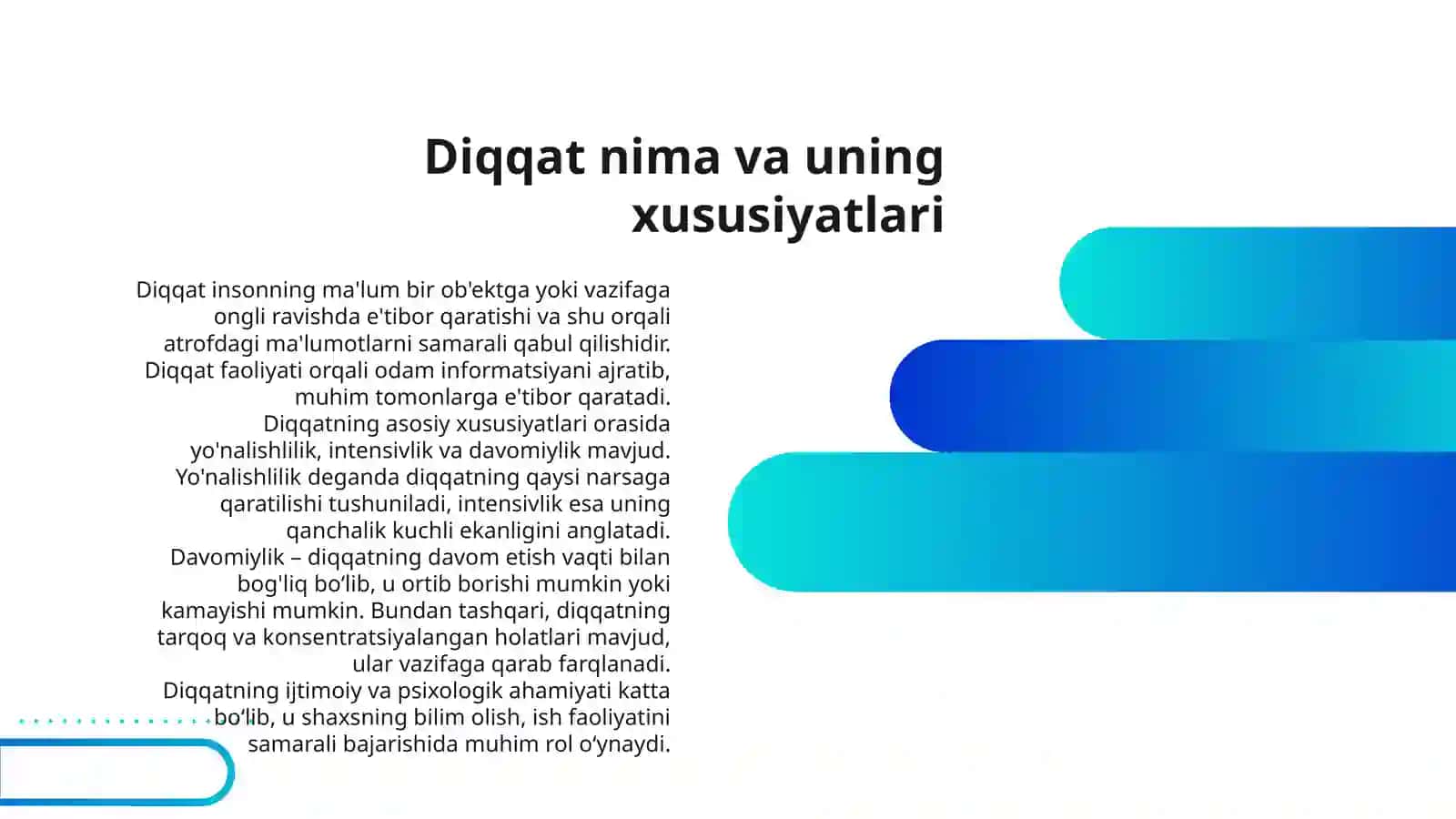 Diqqat nima va uning xususiyatlari

Diqqat insonning ma'lum bir ob'ektga yoki vazifaga ongli ravishda e'tibor qaratishi va shu orqali atrofdagi ma'lumotlarni samarali qabul qilishidir. Diqqat faoliyati orqali odam informatsiyani ajratib, muhim tomonlarga e'tibor qaratadi. Diqqatning asosiy xususiyatlari orasida yo'nalishlilik, intensivlik va davomiylik mavjud. Yo'nalishlilik deganda diqqatning qaysi narsaga qaratilishi tushuniladi, intensivlik esa uning qanchalik kuchli ekanligini anglatadi. Davomiylik – diqqatning davom etish vaqti bilan bog'liq bo‘lib, u ortib borishi mumkin yoki kamayishi mumkin. Bundan tashqari, diqqatning tarqoq va konsentratsiyalangan holatlari mavjud, ular vazifaga qarab farqlanadi. Diqqatning ijtimoiy va psixologik ahamiyati katta bo‘lib, u shaxsning bilim olish, ish faoliyatini samarali bajarishida muhim rol o‘ynaydi.